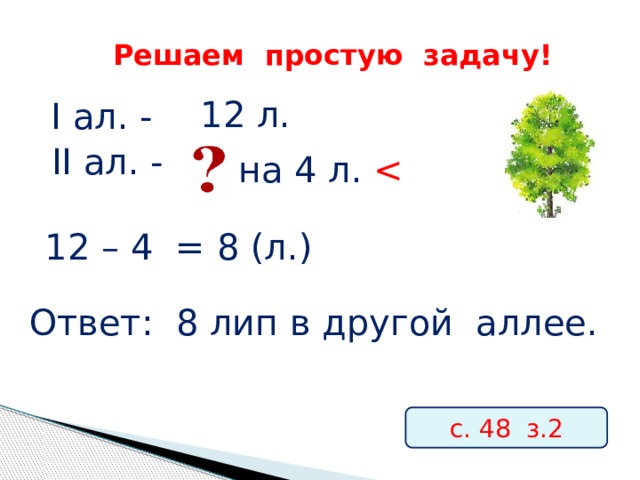 Решаем простую задачу!

I ал. - 12 л.
II ал. - ? на 4 л. <

12 – 4 = 8 (л.)

Ответ: 8 лип в другой аллее.

с. 48 з.2